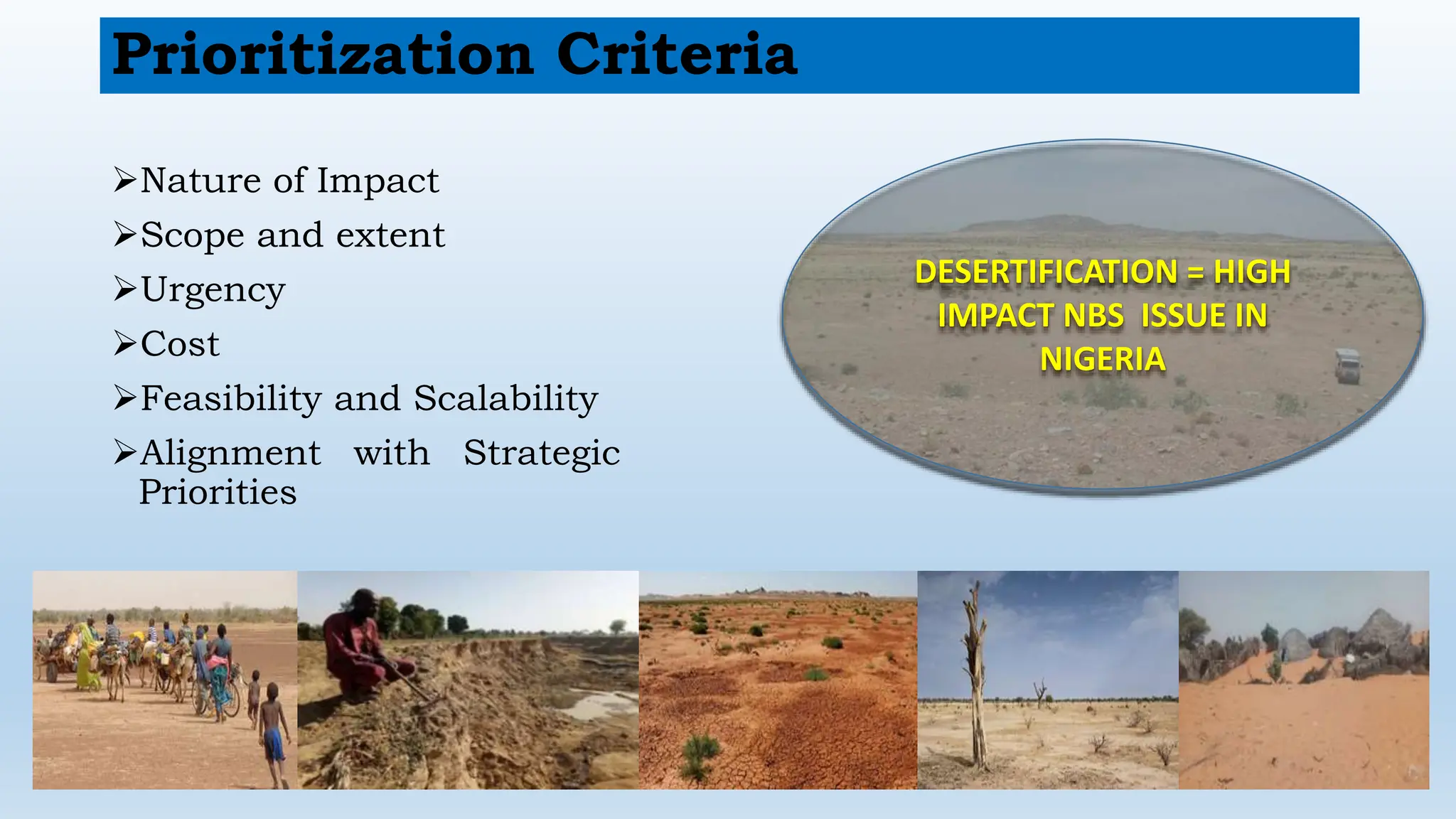 Prioritization Criteria

➢Nature of Impact

➢Scope and extent

➢Urgency

➢Cost

➢Feasibility and Scalability

➢Alignment with Strategic Priorities

DESERTIFICATION = HIGH IMPACT NBS ISSUE IN NIGERIA